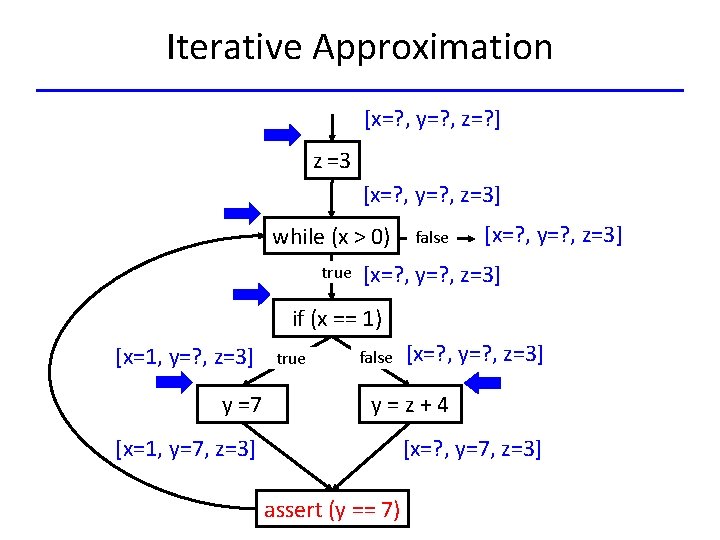 Iterative Approximation

[x=?, y=?, z=?]

z =3

[x=?, y=?, z=3]

while (x > 0)

false

[x=?, y=?, z=3]

true

[x=?, y=?, z=3]

if (x == 1)

[x=1, y=?, z=3]

true

false

[x=?, y=?, z=3]

y =7

y = z + 4

[x=1, y=7, z=3]

[x=?, y=7, z=3]

assert (y == 7)